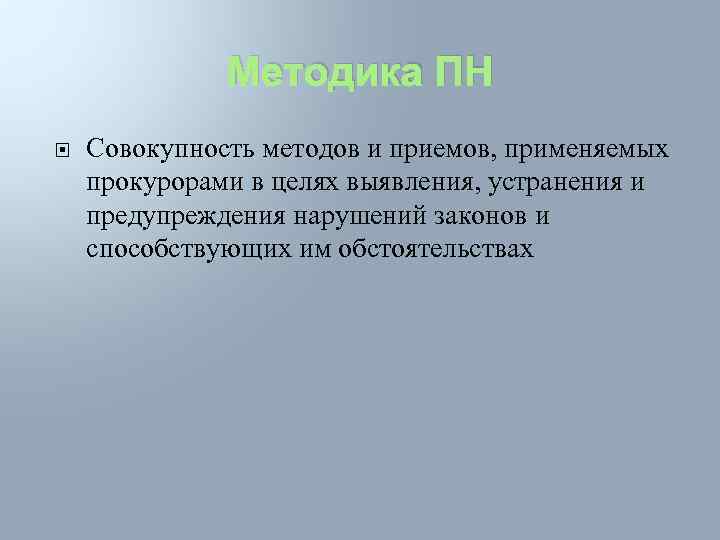 Методика ПН

Совокупность методов и приемов, применяемых прокурорами в целях выявления, устранения и предупреждения нарушений законов и способствующих им обстоятельствах